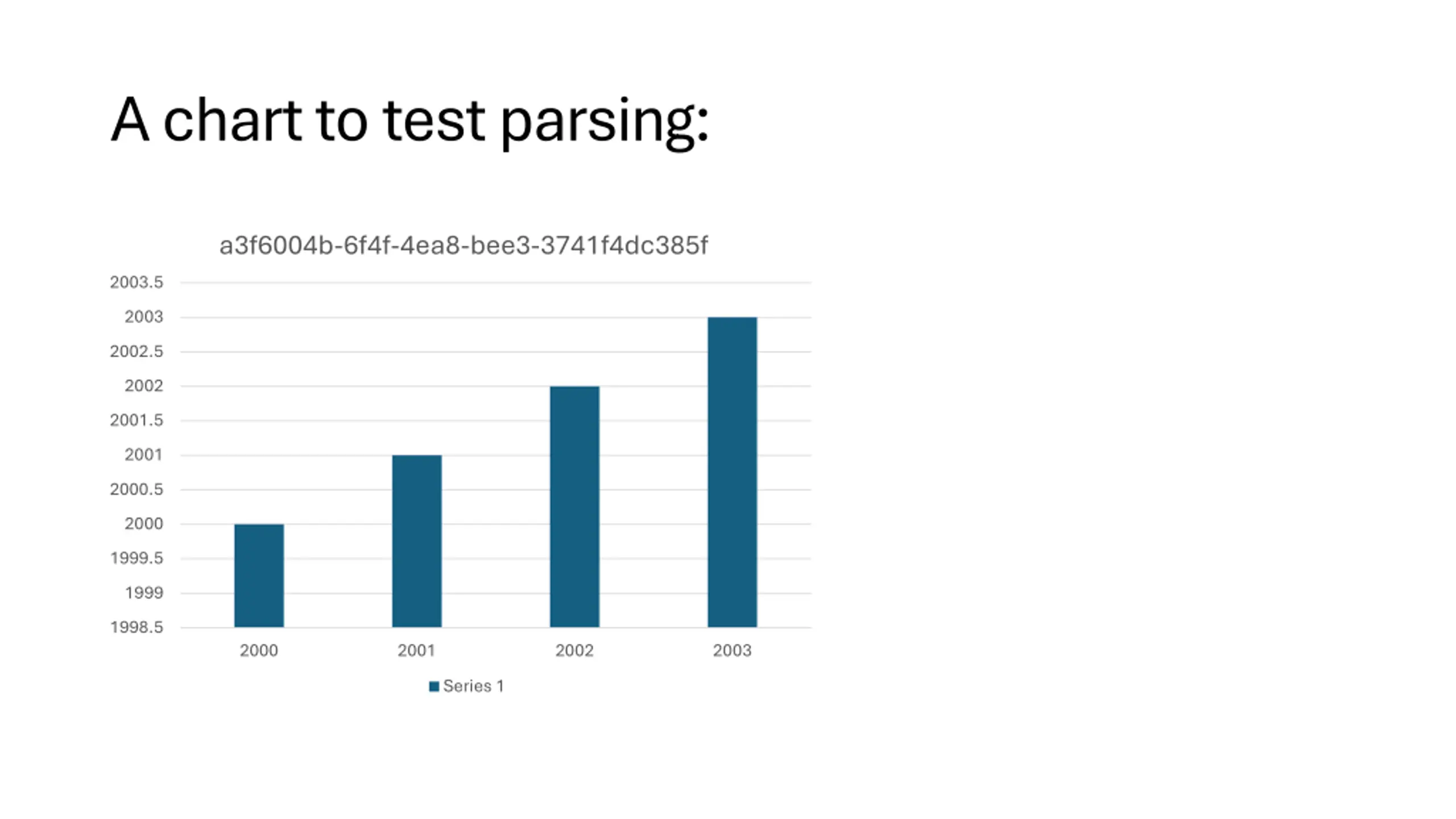 A chart to test parsing:

a3f6004b-6f4f-4ea8-bee3-3741f4dc385f

2003.5
2003
2002.5
2002
2001.5
2001
2000.5
2000
1999.5
1999
1998.5

2000
2001
2002
2003

Series 1